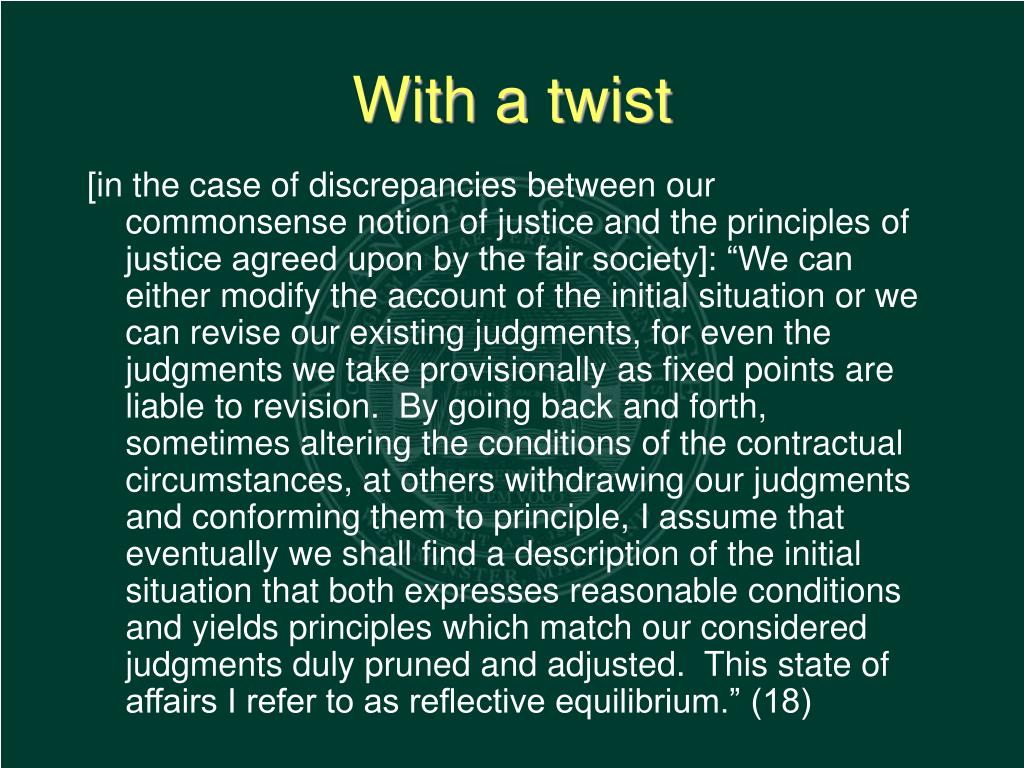 With a twist

[in the case of discrepancies between our commonsense notion of justice and the principles of justice agreed upon by the fair society]: “We can either modify the account of the initial situation or we can revise our existing judgments, for even the judgments we take provisionally as fixed points are liable to revision. By going back and forth, sometimes altering the conditions of the contractual circumstances, at others withdrawing our judgments and conforming them to principle, I assume that eventually we shall find a description of the initial situation that both expresses reasonable conditions and yields principles which match our considered judgments duly pruned and adjusted. This state of affairs I refer to as reflective equilibrium.” (18)